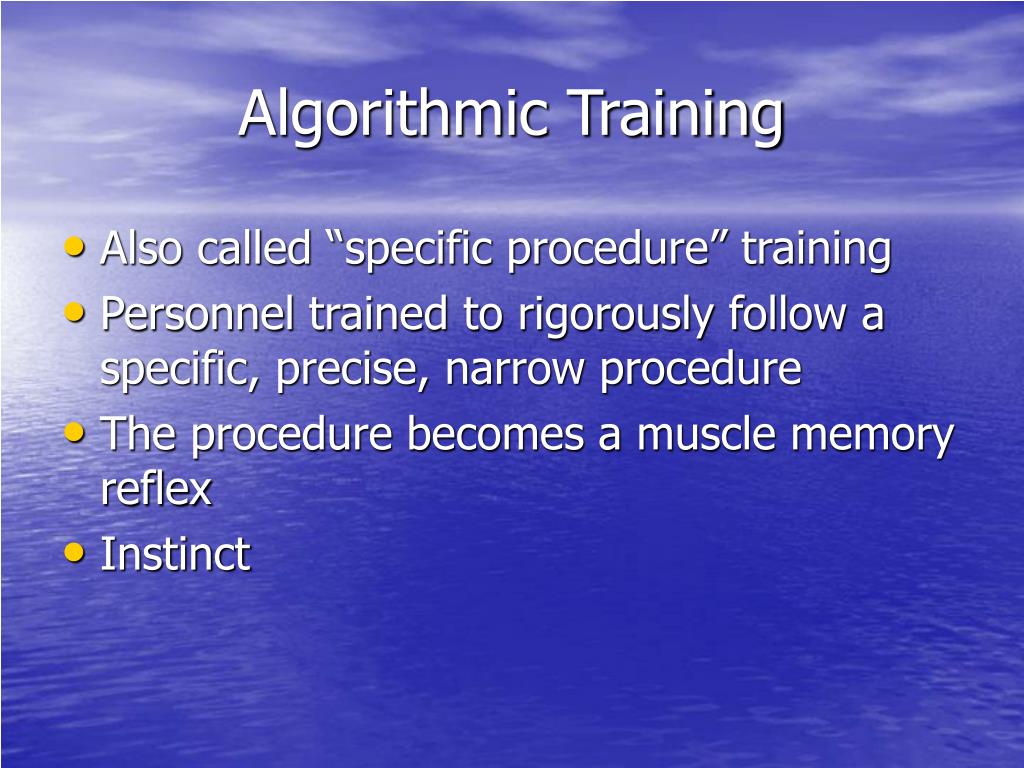 Algorithmic Training

• Also called “specific procedure” training
• Personnel trained to rigorously follow a specific, precise, narrow procedure
• The procedure becomes a muscle memory reflex
• Instinct